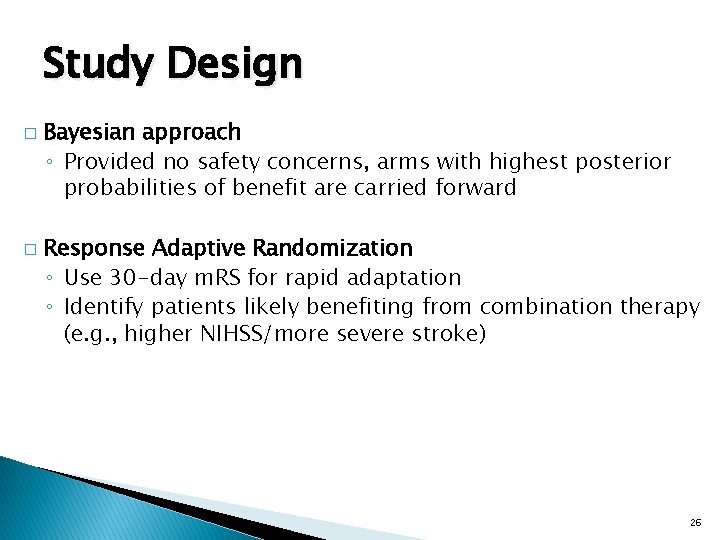 Study Design

□ Bayesian approach
◦ Provided no safety concerns, arms with highest posterior probabilities of benefit are carried forward

□ Response Adaptive Randomization
◦ Use 30-day mRS for rapid adaptation
◦ Identify patients likely benefiting from combination therapy (e.g., higher NIHSS/more severe stroke)

26